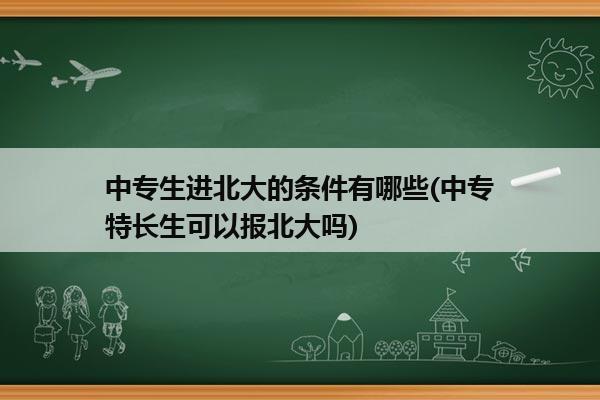 中专生进北大的条件有哪些(中专特长生可以报北大吗)